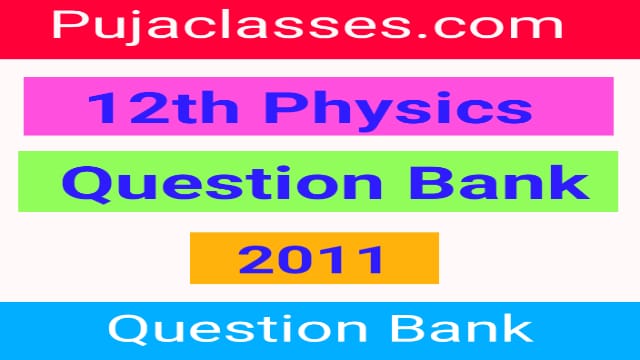 Pujaclasses.com

12th Physics

Question Bank

2011

Question Bank